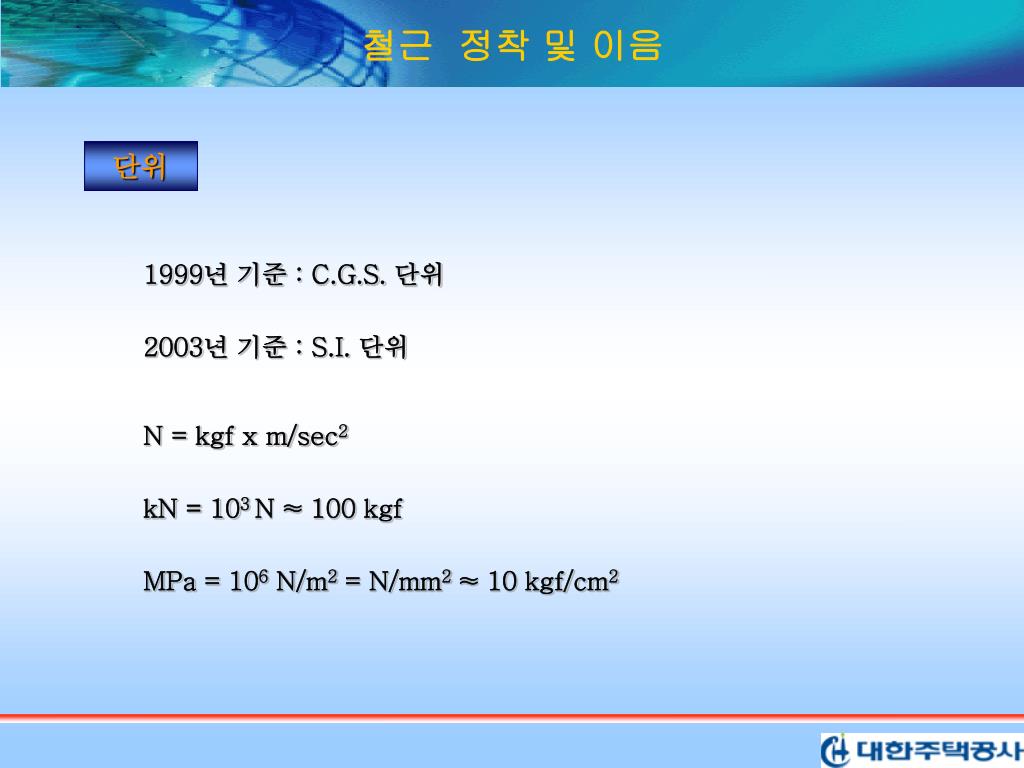 철근 정착 및 이음

단위

1999년 기준 : C.G.S. 단위

2003년 기준 : S.I. 단위

N = kgf x m/sec$^2$

kN = $10^3$ N ≈ 100 kgf

MPa = $10^6$ N/m$^2$ = N/mm$^2$ ≈ 10 kgf/cm$^2$

대한주택공사